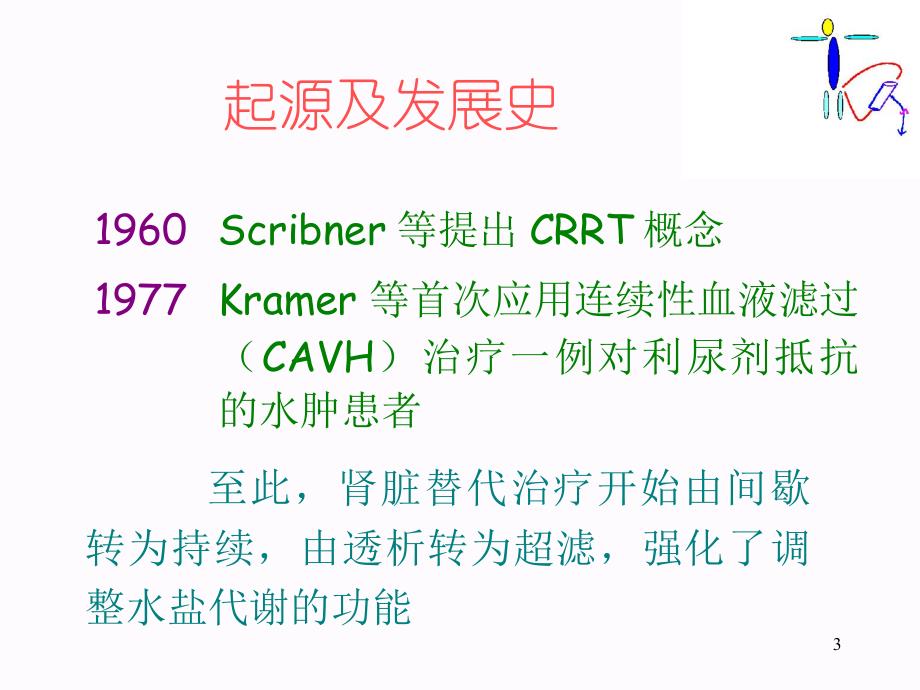 起源及发展史

1960 Scribner 等提出 CRRT 概念

1977 Kramer 等首次应用连续性血液滤过（CAVH）治疗一例对利尿剂抵抗的水肿患者

至此，肾脏替代治疗开始由间歇转为持续，由透析转为超滤，强化了调整水盐代谢的功能

3